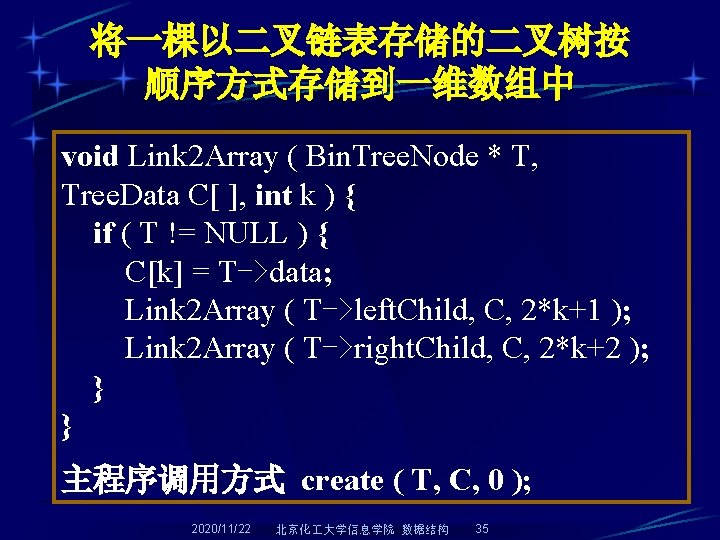 将一棵以二叉链表存储的二叉树按顺序方式存储到一维数组中

void Link2Array ( BinTreeNode * T, TreeData C[ ], int k ) {
if ( T != NULL ) {
C[k] = T->data;
Link2Array ( T->leftChild, C, 2*k+1 );
Link2Array ( T->rightChild, C, 2*k+2 );
}
}

主程序调用方式 create ( T, C, 0 );

2020/11/22 北京化工大学信息学院 数据结构 35